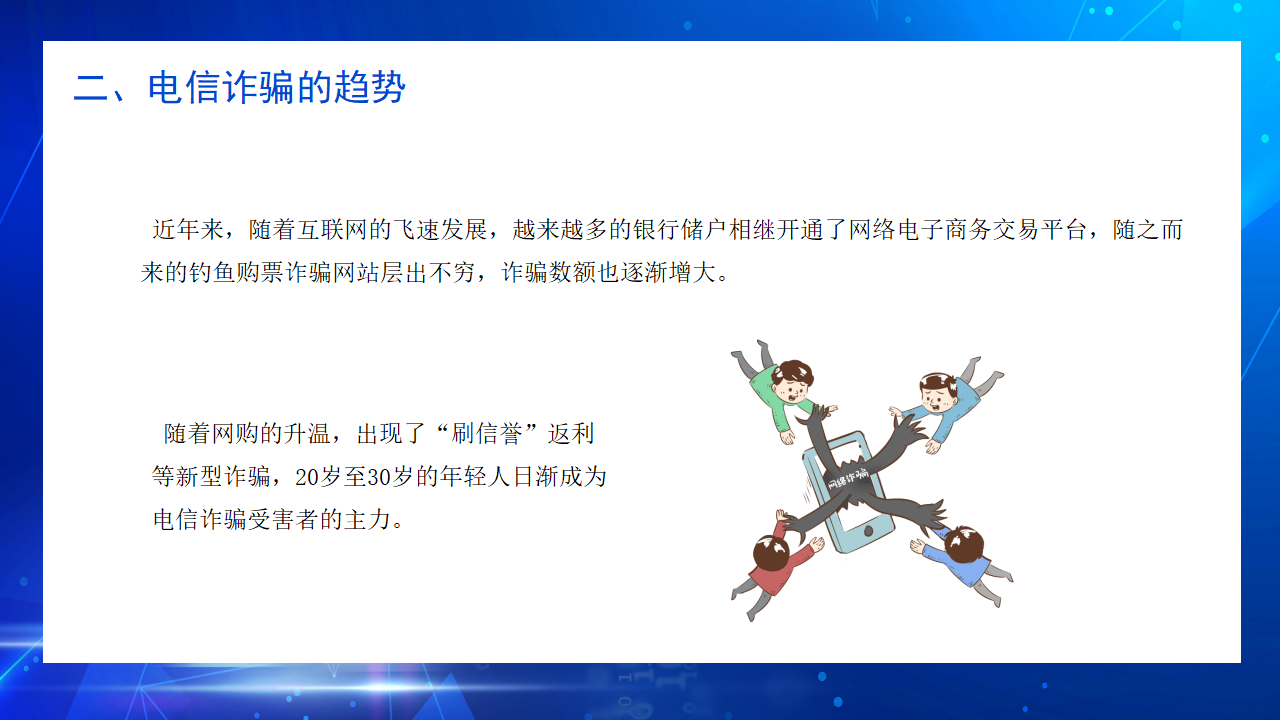 二、电信诈骗的趋势

近年来，随着互联网的飞速发展，越来越多的银行储户相继开通了网络电子商务交易平台，随之而来的钓鱼购票诈骗网站层出不穷，诈骗数额也逐渐增大。

随着网购的升温，出现了“刷信誉”返利等新型诈骗，20岁至30岁的年轻人日渐成为电信诈骗受害者的主力。

网络诈骗